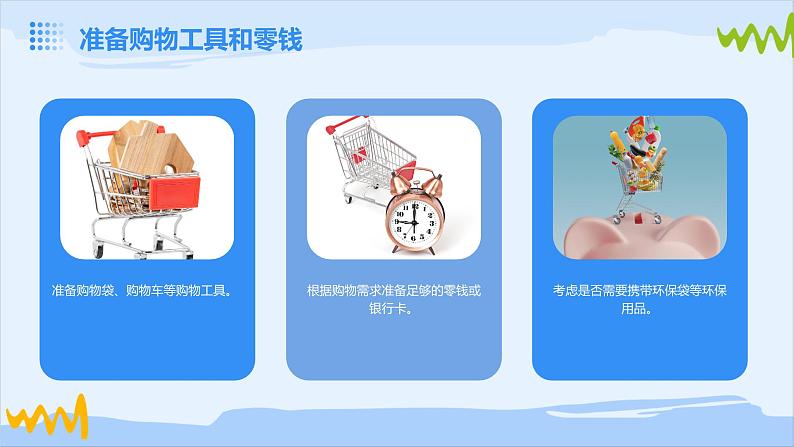 准备购物工具和零钱

准备购物袋、购物车等购物工具。

根据购物需求准备足够的零钱或银行卡。

考虑是否需要携带环保袋等环保用品。